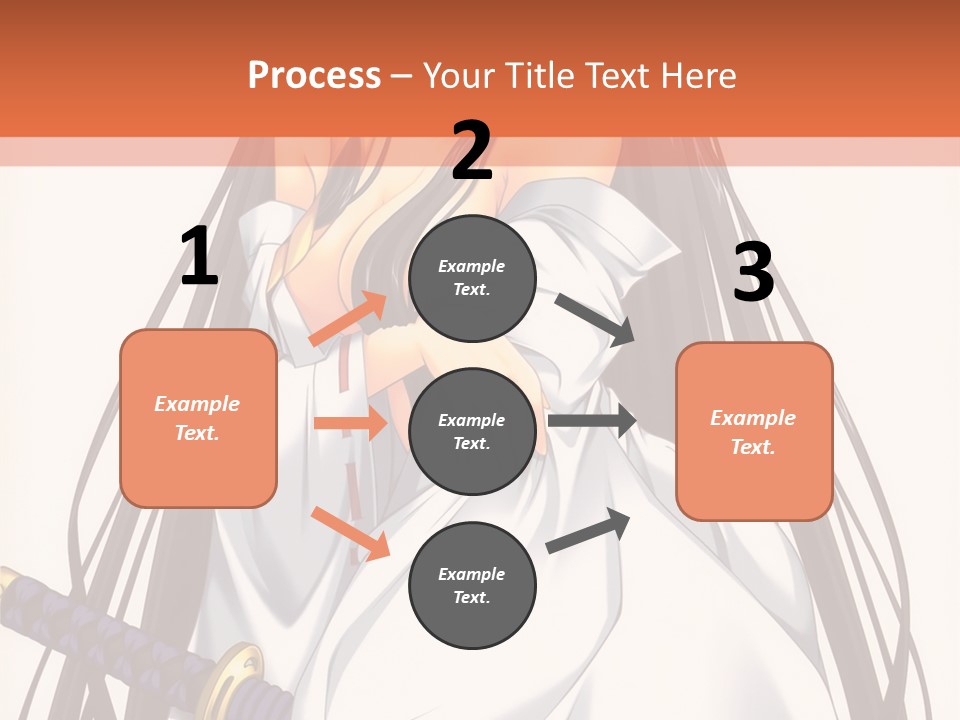 Process – Your Title Text Here

1

Example Text.

2

Example Text.

Example Text.

Example Text.

3

Example Text.